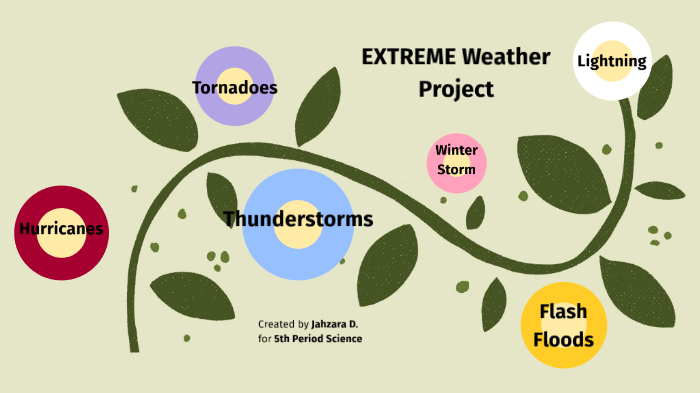 EXTREME Weather Project

Lightning

Tornadoes

Winter Storm

Hurricanes

Thunderstorms

Flash Floods

Created by Jahzara D.
for 5th Period Science